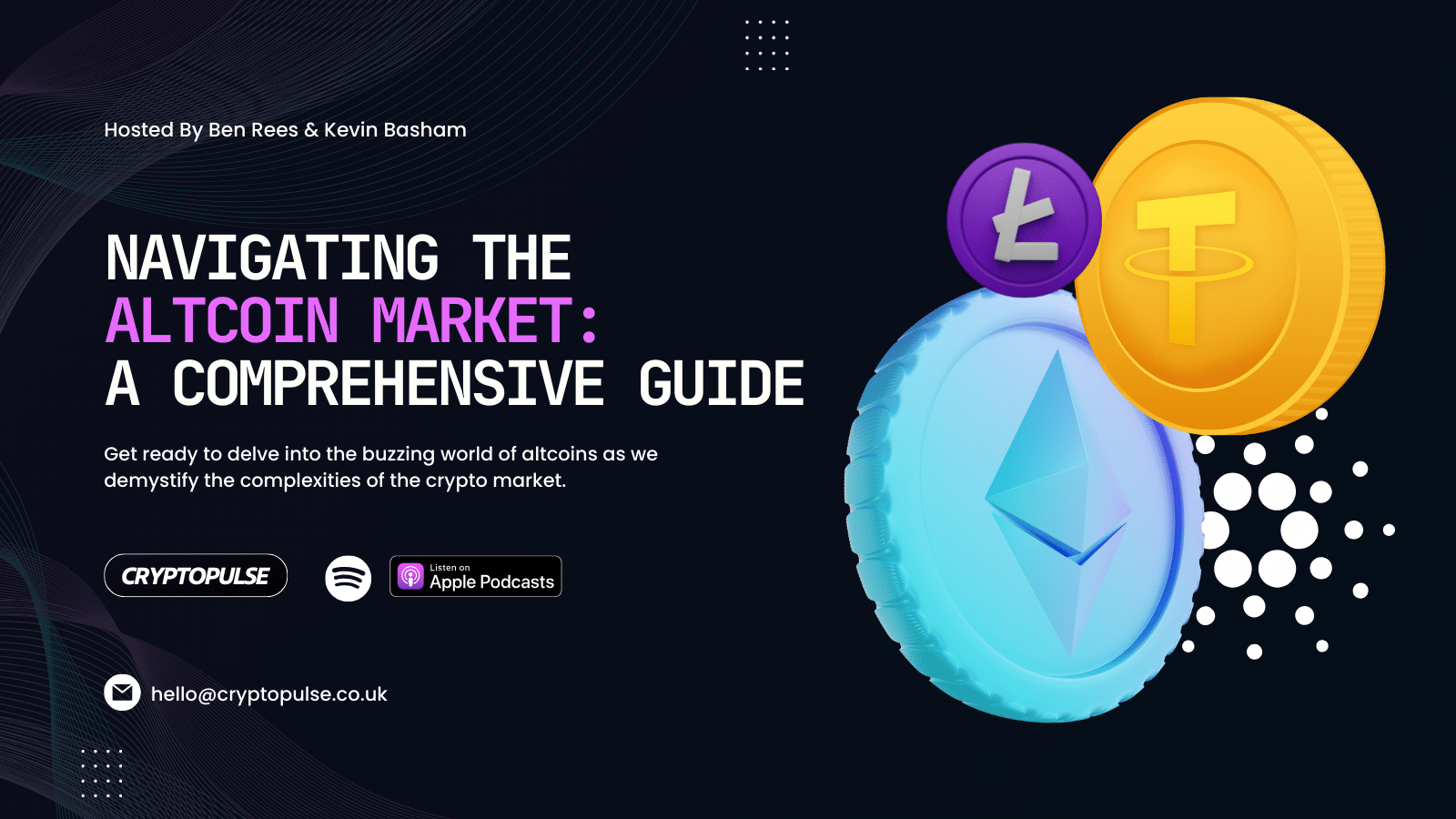 Hosted By Ben Rees & Kevin Basham

NAVIGATING THE
ALTCOIN MARKET:
A COMPREHENSIVE GUIDE

Get ready to delve into the buzzing world of altcoins as we demystify the complexities of the crypto market.

CRYPTOPULSE

Listen on
Apple Podcasts

hello@cryptopulse.co.uk